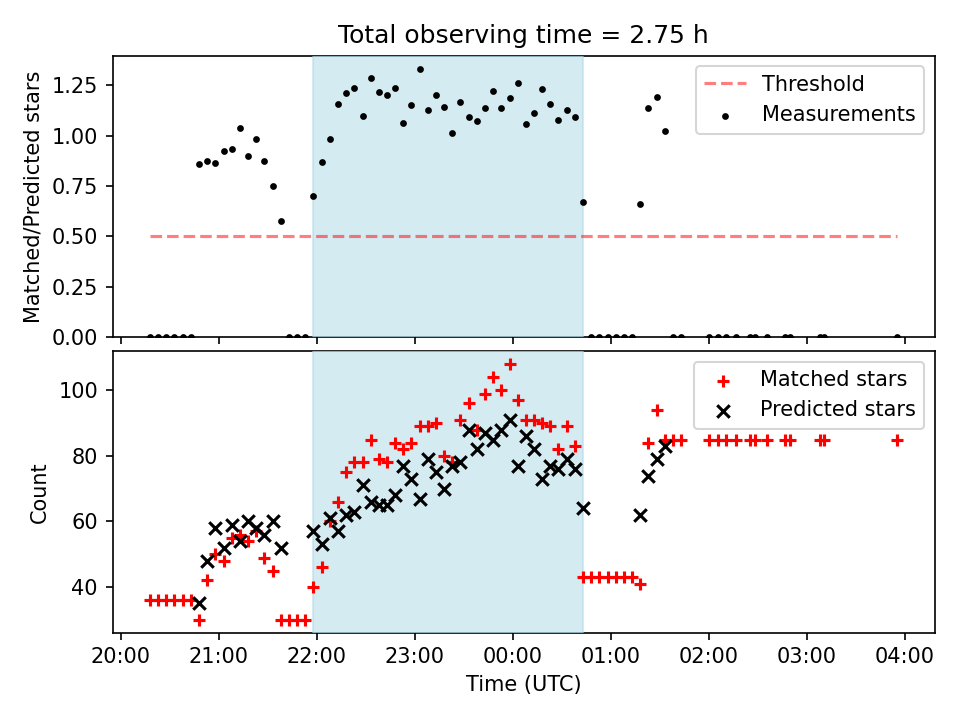 Total observing time = 2.75 h

Matched/Predicted stars

1.25
1.00
0.75
0.50
0.25
0.00

Threshold
Measurements

Count

100
80
60
40

Matched stars
Predicted stars

20:00 21:00 22:00 23:00 00:00 01:00 02:00 03:00 04:00

Time (UTC)